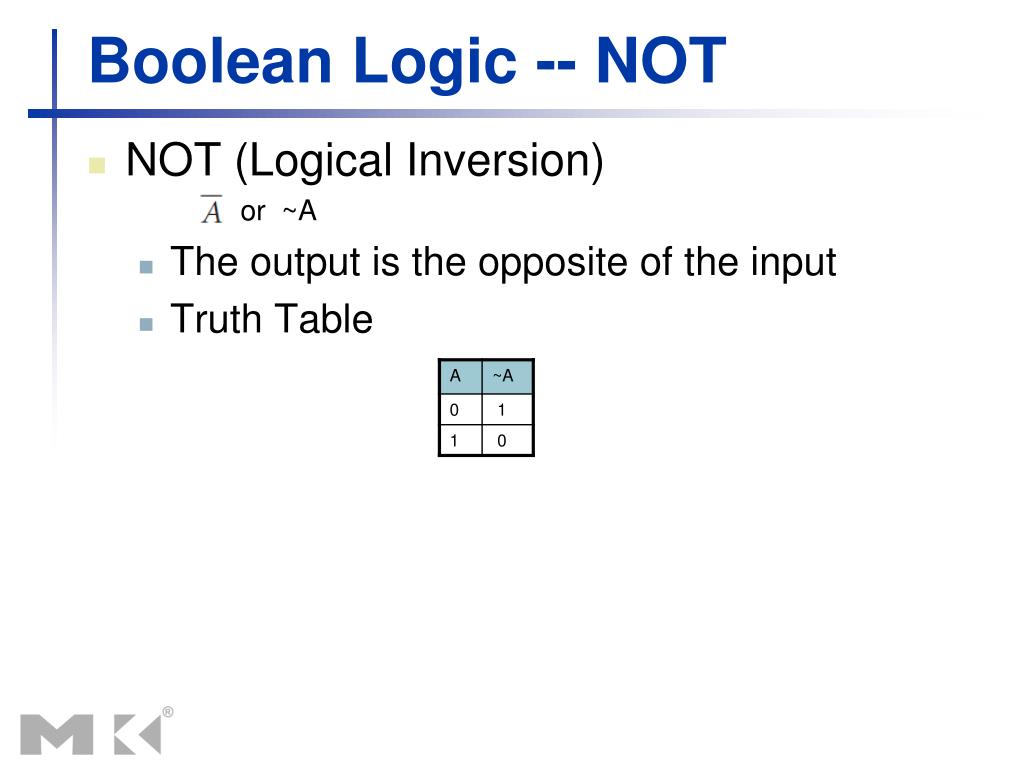 Boolean Logic -- NOT

NOT (Logical Inversion)

$\overline{A}$ or ~A

The output is the opposite of the input

Truth Table

| A | ~A |
|---|---|
| 0 | 1 |
| 1 | 0 |

MK®